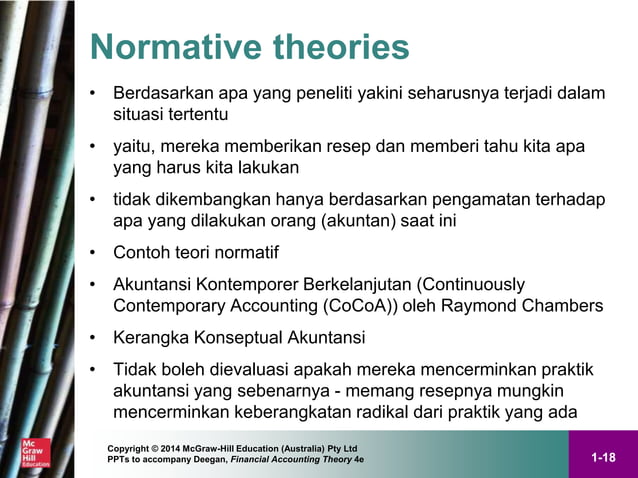 Normative theories

• Berdasarkan apa yang peneliti yakini seharusnya terjadi dalam situasi tertentu
• yaitu, mereka memberikan resep dan memberi tahu kita apa yang harus kita lakukan
• tidak dikembangkan hanya berdasarkan pengamatan terhadap apa yang dilakukan orang (akuntan) saat ini
• Contoh teori normatif
• Akuntansi Kontemporer Berkelanjutan (Continuously Contemporary Accounting (CoCoA)) oleh Raymond Chambers
• Kerangka Konseptual Akuntansi
• Tidak boleh dievaluasi apakah mereka mencerminkan praktik akuntansi yang sebenarnya - memang resepnya mungkin mencerminkan keberangkatan radikal dari praktik yang ada

Mc Graw Hill Education

Copyright © 2014 McGraw-Hill Education (Australia) Pty Ltd
PPTs to accompany Deegan, Financial Accounting Theory 4e

1-18